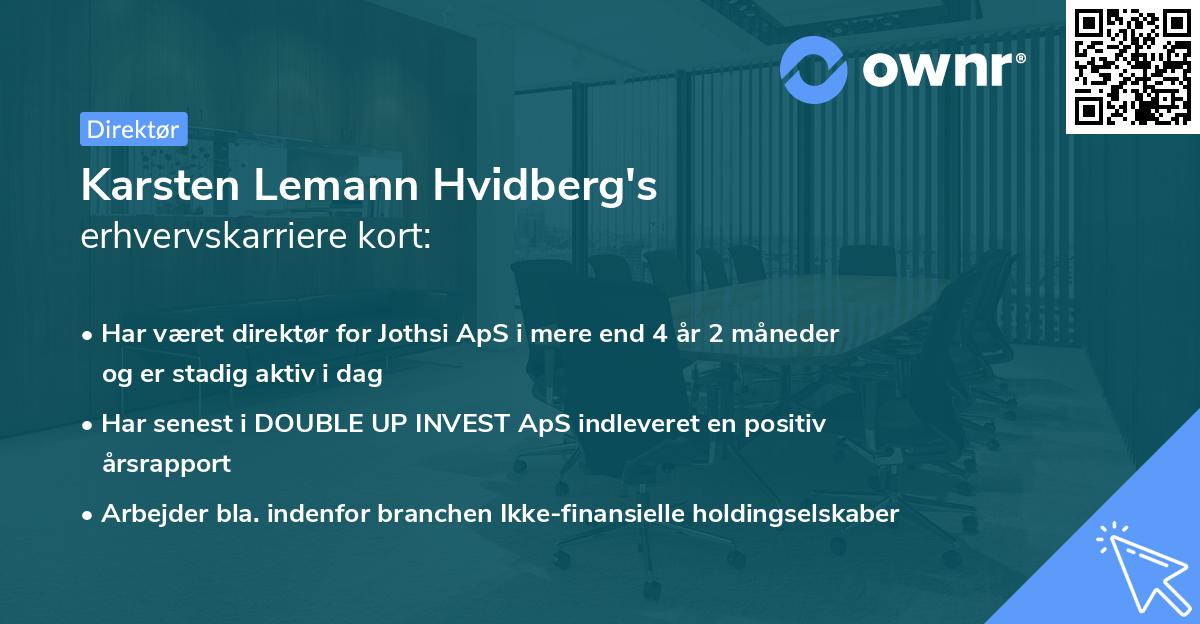 ownr®

Direktør

Karsten Lemann Hvidberg's
erhvervskarriere kort:

• Har været direktør for Jothsi ApS i mere end 4 år 2 måneder og er stadig aktiv i dag
• Har senest i DOUBLE UP INVEST ApS indleveret en positiv årsrapport
• Arbejder bla. indenfor branchen Ikke-finansielle holdingselskaber